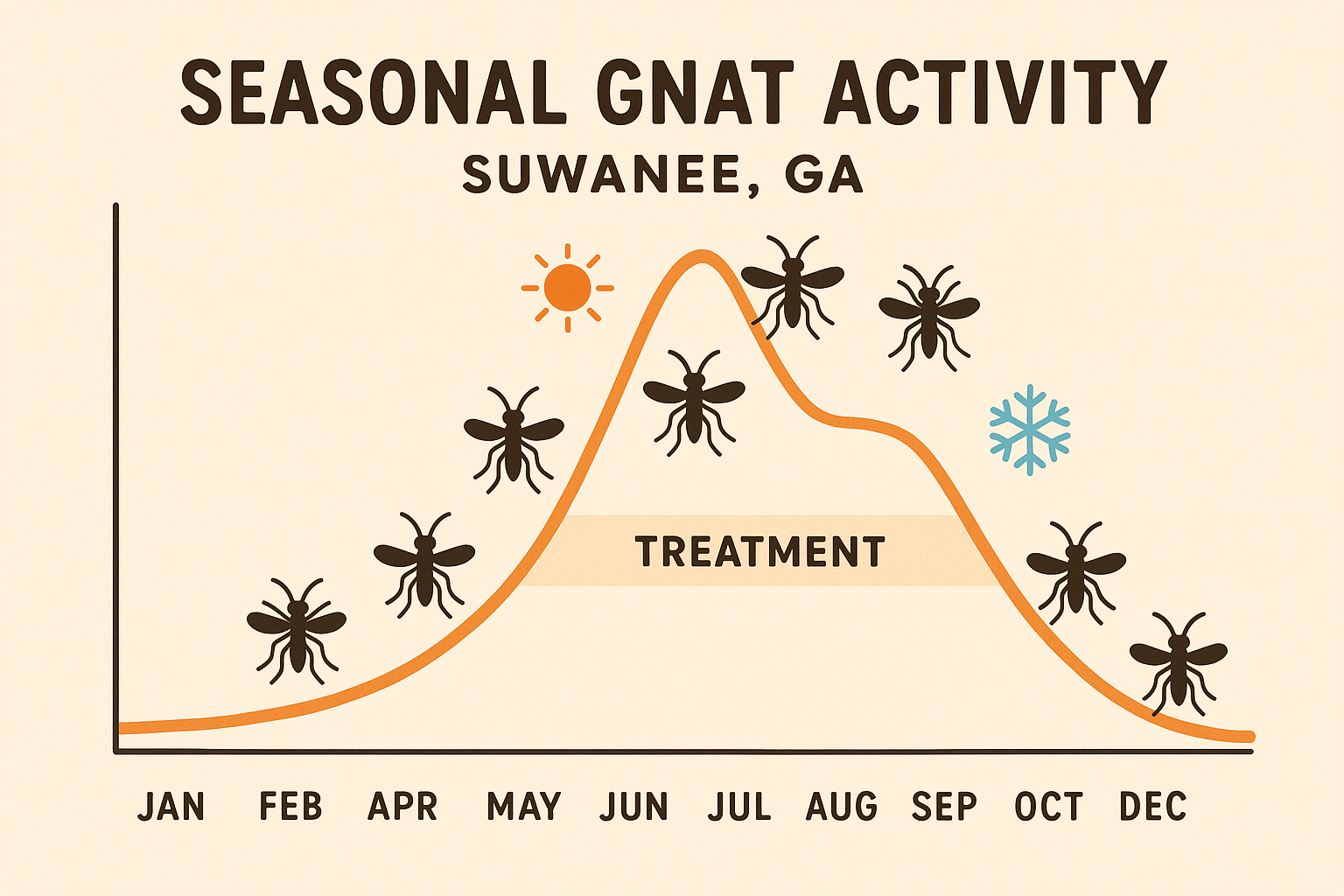 SEASONAL GNAT ACTIVITY
SUWANEE, GA

TREATMENT

JAN FEB APR MAY JUN JUL AUG SEP OCT DEC